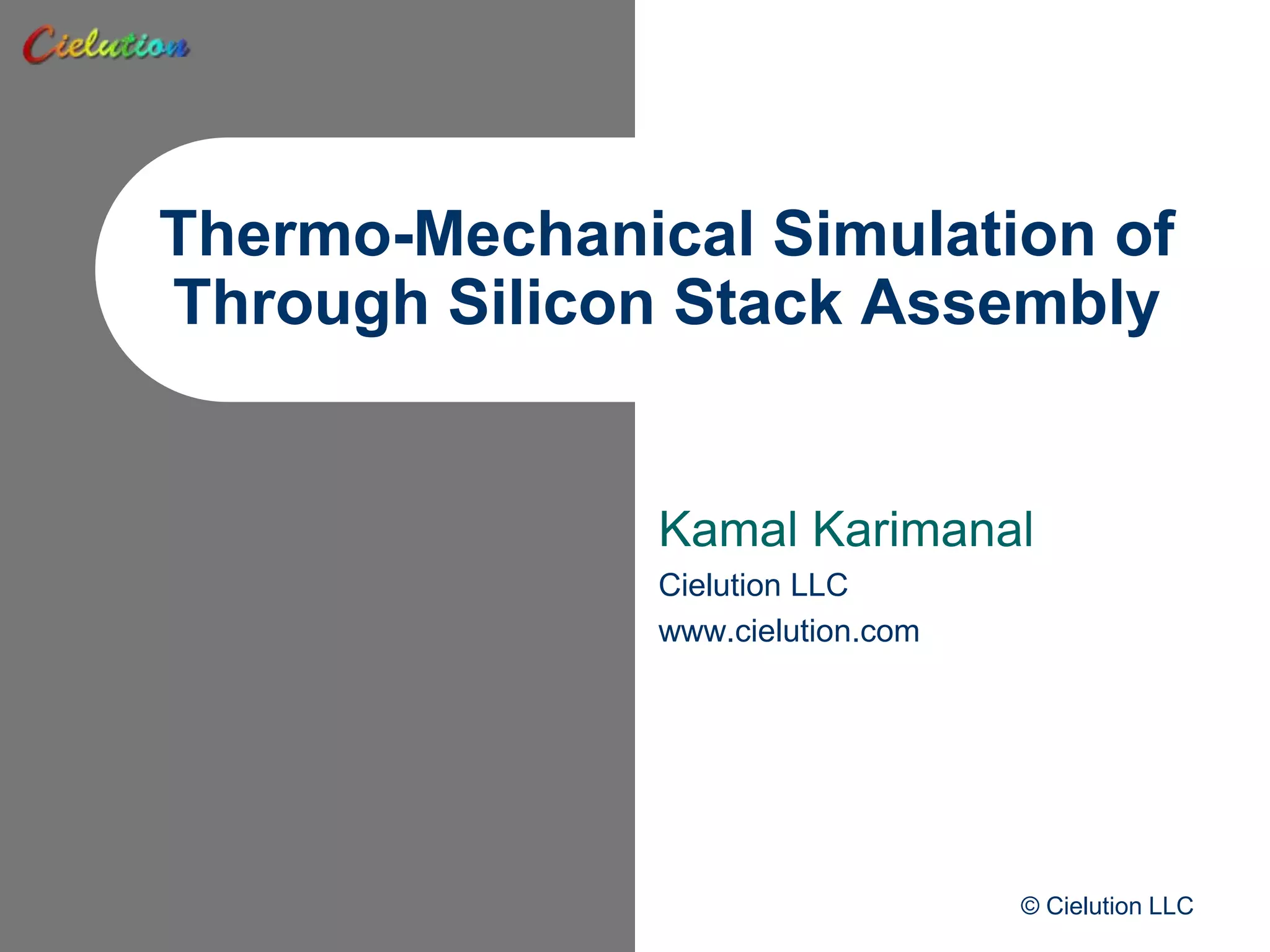 Cielution

Thermo-Mechanical Simulation of Through Silicon Stack Assembly

Kamal Karimanal

Cielution LLC

www.cielution.com

© Cielution LLC